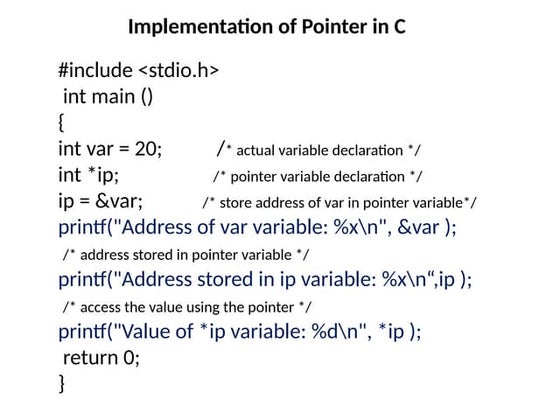 Implementation of Pointer in C

#include <stdio.h>
int main ()
{
int var = 20; /* actual variable declaration */
int *ip; /* pointer variable declaration */
ip = &var; /* store address of var in pointer variable*/
printf("Address of var variable: %x\n", &var );
/* address stored in pointer variable */
printf("Address stored in ip variable: %x\n“,ip );
/* access the value using the pointer */
printf("Value of *ip variable: %d\n", *ip );
return 0;
}